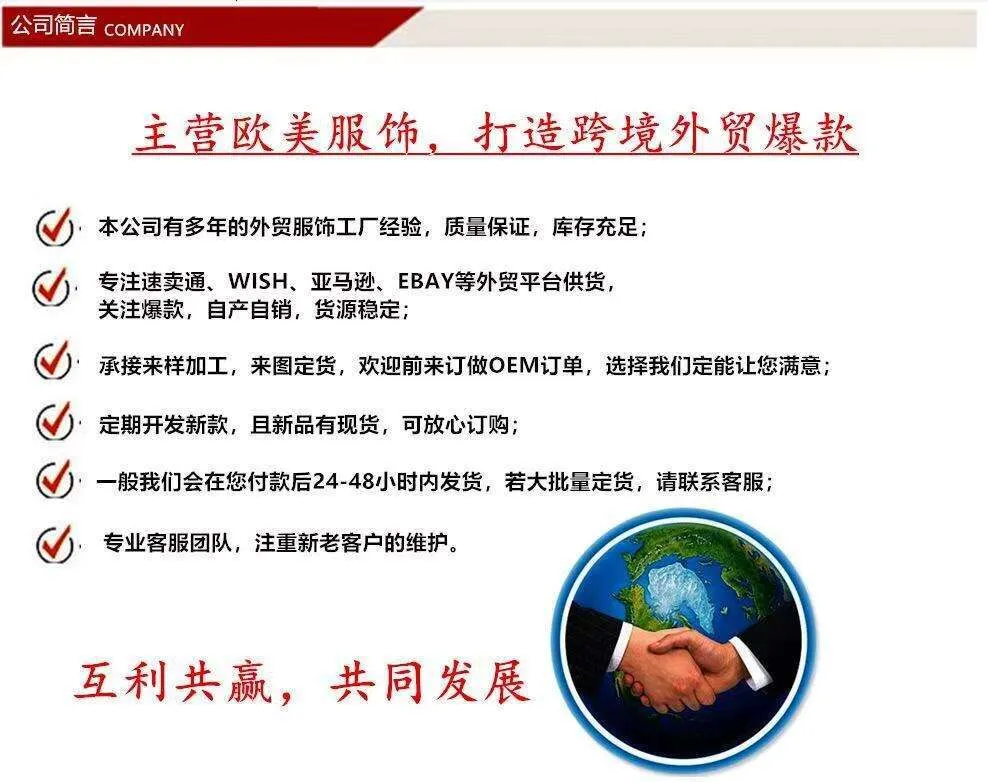 公司简言 COMPANY

主营欧美服饰，打造跨境外贸爆款

本公司有多年的外贸服饰工厂经验，质量保证，库存充足；

专注速卖通、WISH、亚马逊、EBAY等外贸平台供货，关注爆款，自产自销，货源稳定；

承接来样加工，来图定货，欢迎前来订做OEM订单，选择我们定能让您满意；

定期开发新款，且新品有现货，可放心订购；

一般我们会在您付款后24-48小时内发货，若大批量定货，请联系客服；

专业客服团队，注重新老客户的维护。

互利共赢，共同发展